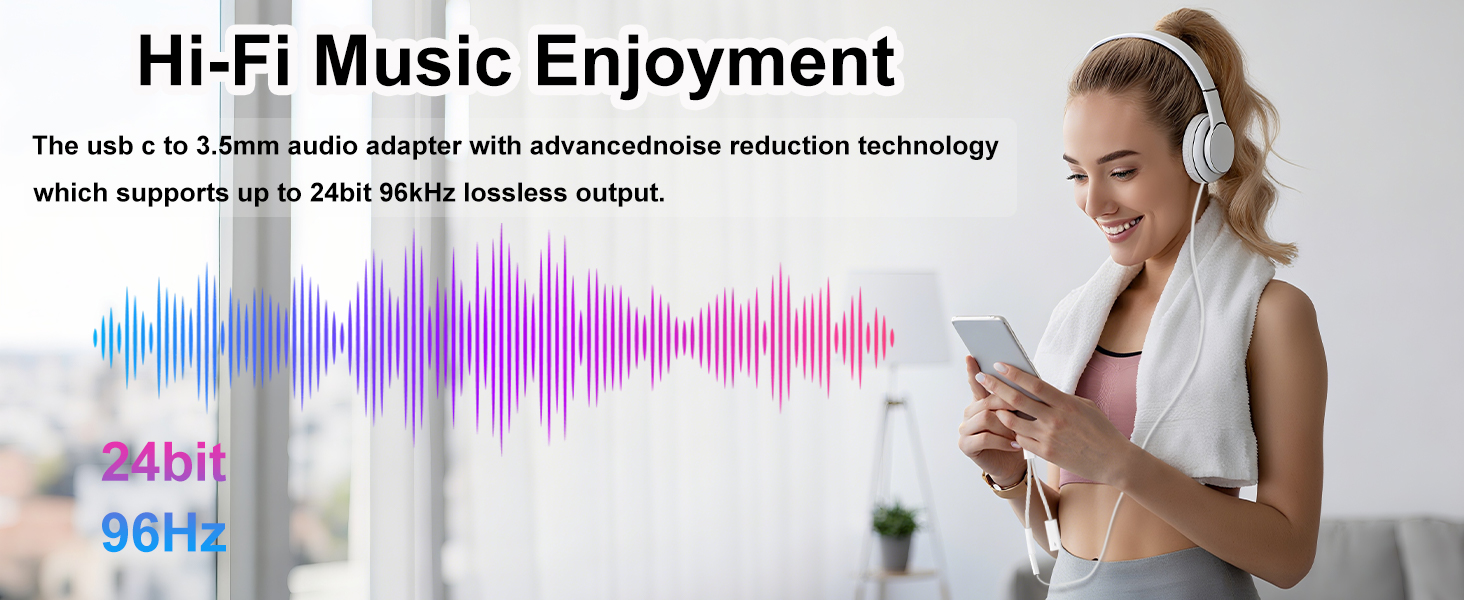 Hi-Fi Music Enjoyment

The usb c to 3.5mm audio adapter with advancednoise reduction technology which supports up to 24bit 96kHz lossless output.

24bit
96Hz